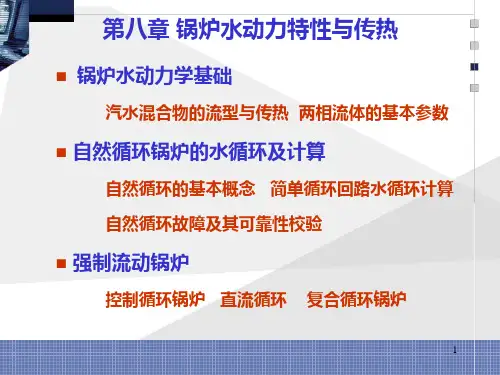 第八章 锅炉水动力特性与传热

■ 锅炉水动力学基础

汽水混合物的流型与传热 两相流体的基本参数

■ 自然循环锅炉的水循环及计算

自然循环的基本概念 简单循环回路水循环计算

自然循环故障及其可靠性校验

■ 强制流动锅炉

控制循环锅炉 直流循环 复合循环锅炉

1